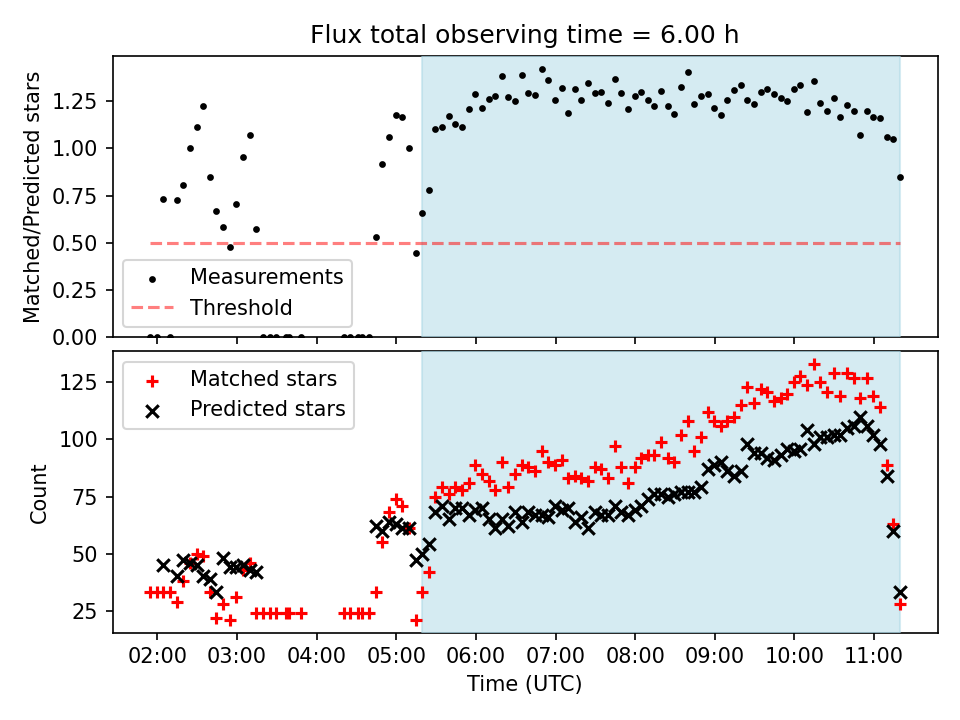 Flux total observing time = 6.00 h

Matched/Predicted stars

1.25
1.00
0.75
0.50
0.25
0.00

Measurements
Threshold

Count

125
100
75
50
25

Matched stars
Predicted stars

02:00 03:00 04:00 05:00 06:00 07:00 08:00 09:00 10:00 11:00

Time (UTC)